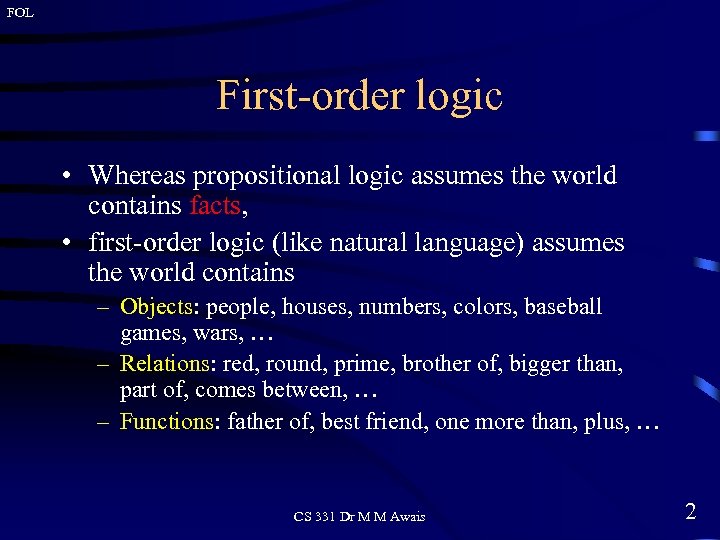 FOL

First-order logic

• Whereas propositional logic assumes the world contains facts,
• first-order logic (like natural language) assumes the world contains
– Objects: people, houses, numbers, colors, baseball games, wars, …
– Relations: red, round, prime, brother of, bigger than, part of, comes between, …
– Functions: father of, best friend, one more than, plus, …

CS 331 Dr M M Awais

2